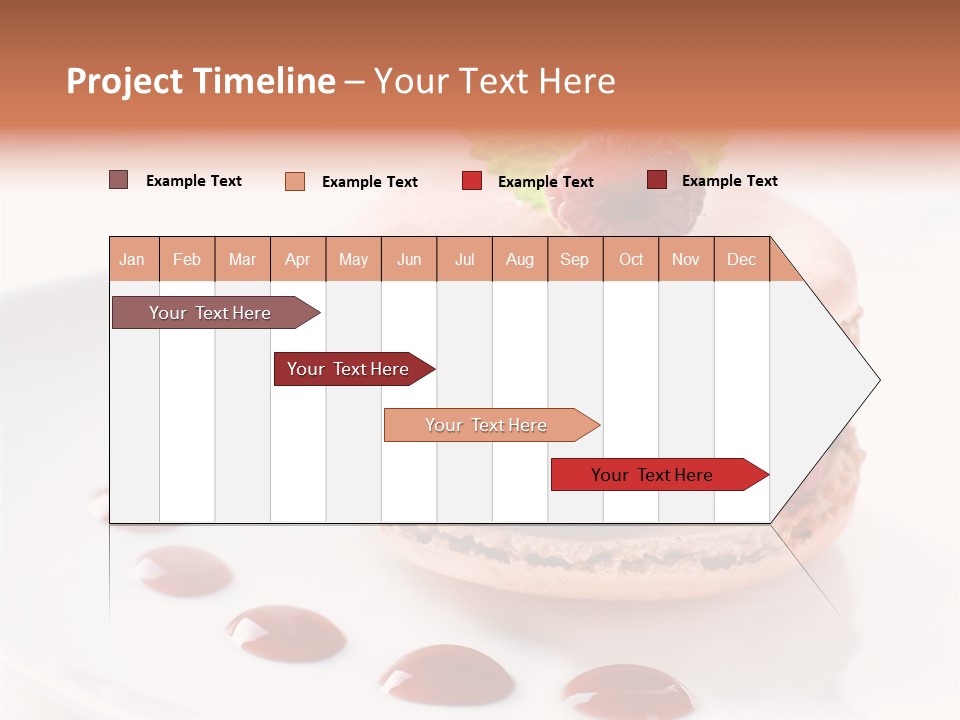 Project Timeline – Your Text Here

Example Text
Example Text
Example Text
Example Text

| Jan | Feb | Mar | Apr | May | Jun | Jul | Aug | Sep | Oct | Nov | Dec |
|---|---|---|---|---|---|---|---|---|---|---|---|

Your Text Here
Your Text Here
Your Text Here
Your Text Here